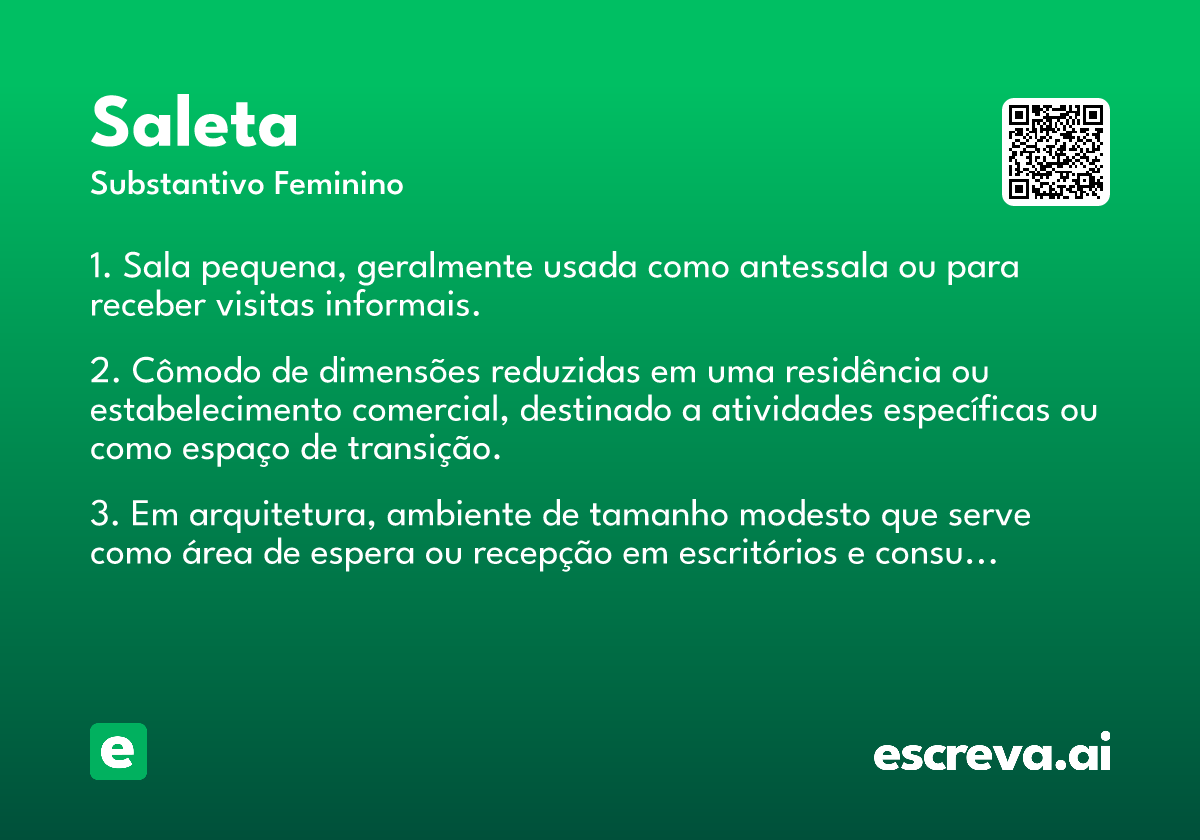 Saleta
Substantivo Feminino

1. Sala pequena, geralmente usada como antessala ou para receber visitas informais.

2. Cômodo de dimensões reduzidas em uma residência ou estabelecimento comercial, destinado a atividades específicas ou como espaço de transição.

3. Em arquitetura, ambiente de tamanho modesto que serve como área de espera ou recepção em escritórios e consu…

e

escreva.ai